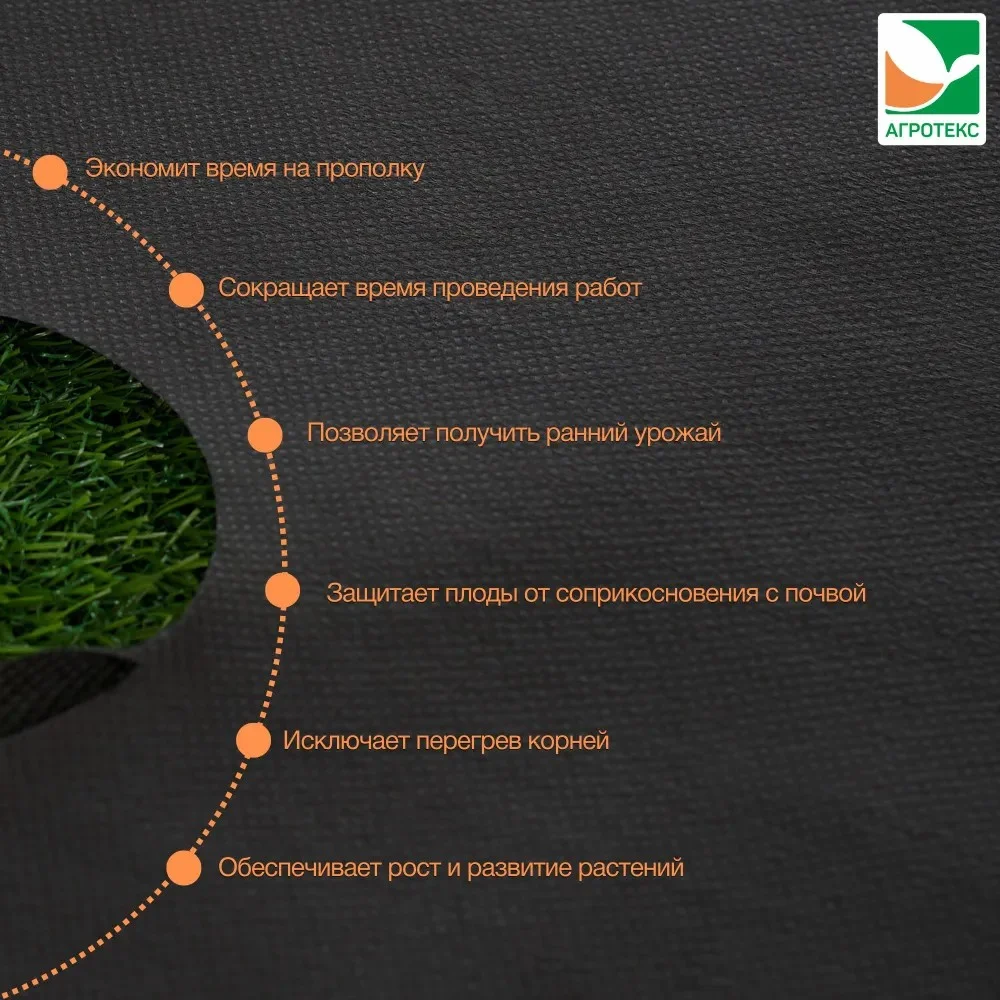 АГРОТЕКС

Экономит время на прополку

Сокращает время проведения работ

Позволяет получить ранний урожай

Защитает плоды от соприкосновения с почвой

Исключает перегрев корней

Обеспечивает рост и развитие растений